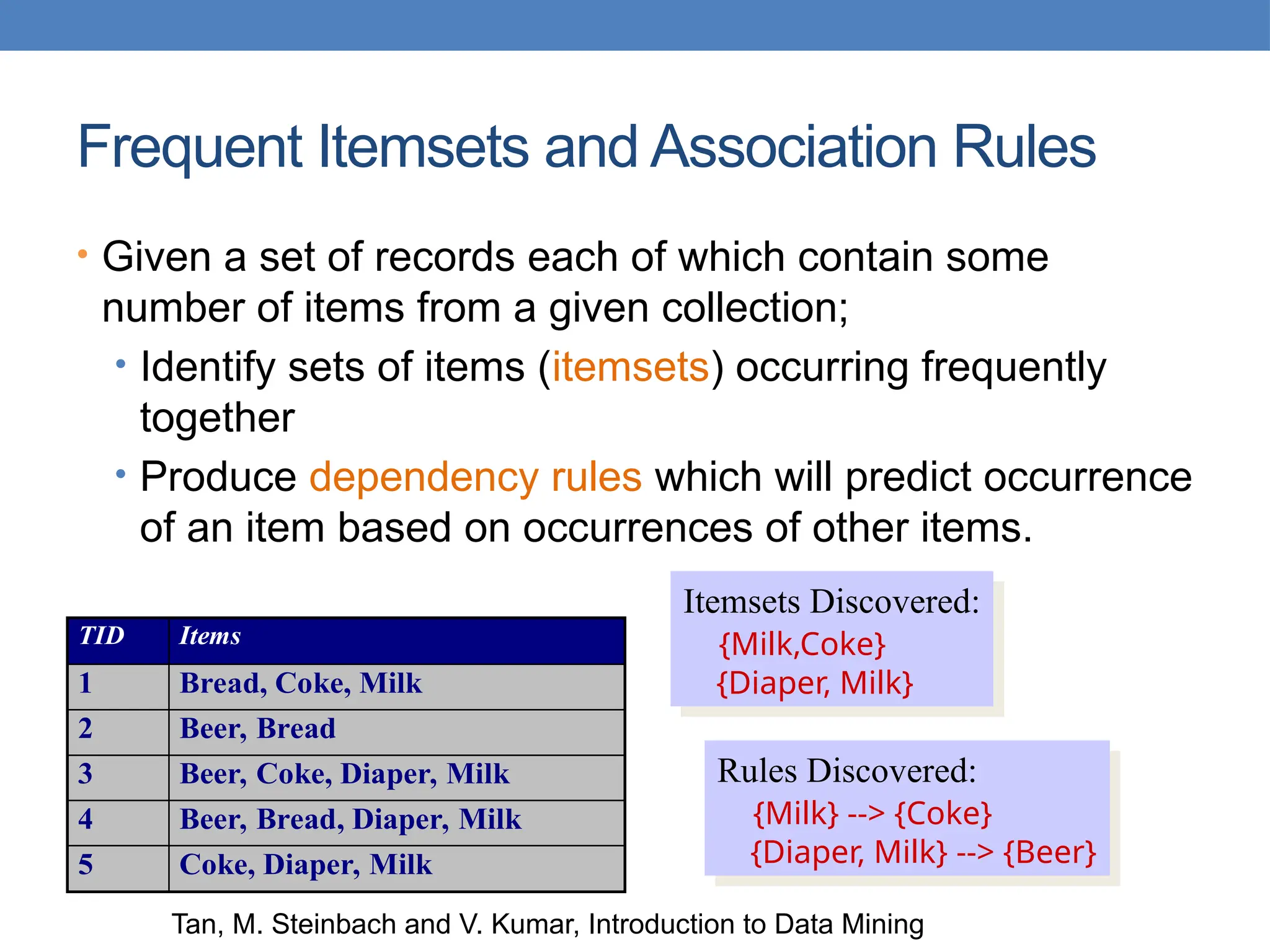 Frequent Itemsets and Association Rules

• Given a set of records each of which contain some number of items from a given collection;
  • Identify sets of items (itemsets) occurring frequently together
  • Produce dependency rules which will predict occurrence of an item based on occurrences of other items.

| TID | Items |
|---|---|
| 1 | Bread, Coke, Milk |
| 2 | Beer, Bread |
| 3 | Beer, Coke, Diaper, Milk |
| 4 | Beer, Bread, Diaper, Milk |
| 5 | Coke, Diaper, Milk |

Itemsets Discovered:
{Milk,Coke}
{Diaper, Milk}

Rules Discovered:
{Milk} --> {Coke}
{Diaper, Milk} --> {Beer}

Tan, M. Steinbach and V. Kumar, Introduction to Data Mining